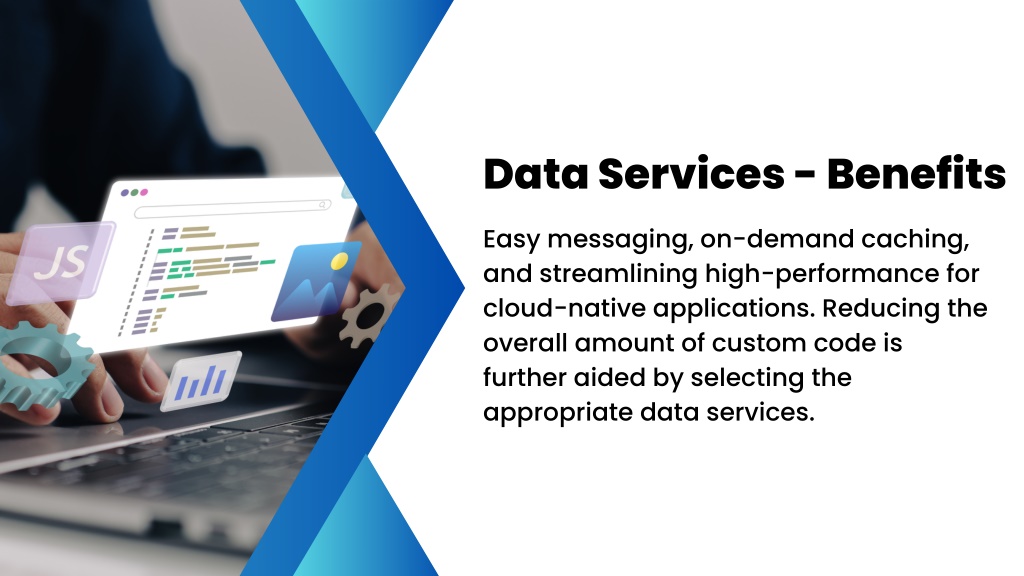 JS

Data Services - Benefits

Easy messaging, on-demand caching, and streamlining high-performance for cloud-native applications. Reducing the overall amount of custom code is further aided by selecting the appropriate data services.